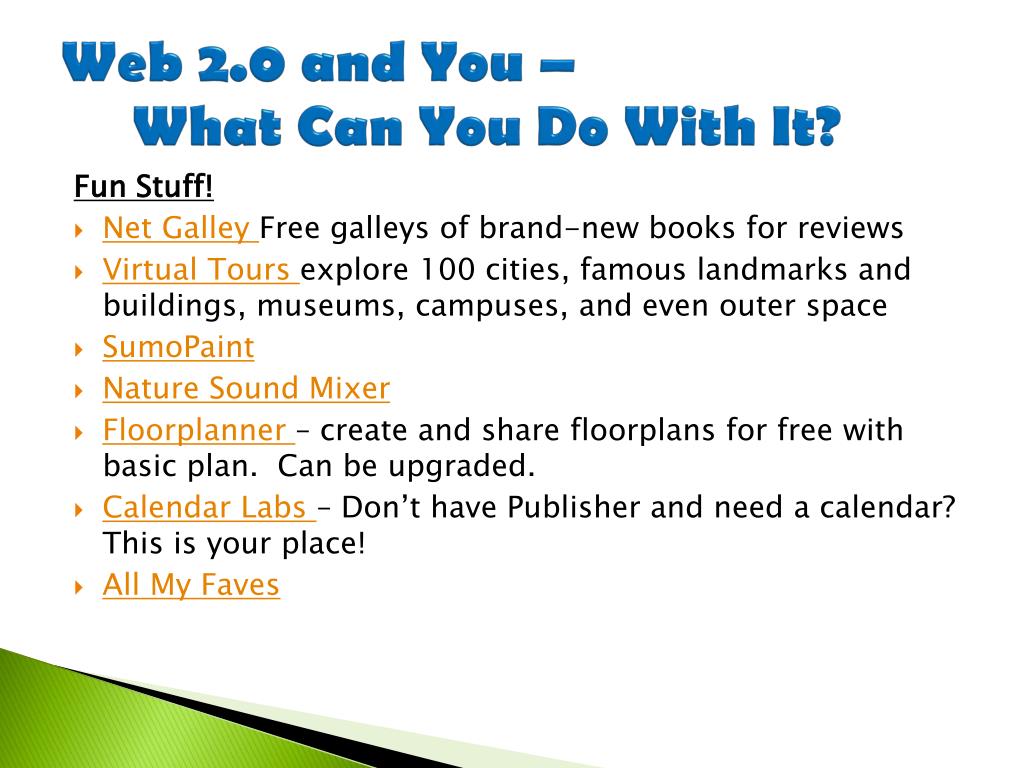 Web 2.0 and You –
What Can You Do With It?

Fun Stuff!

Net Galley Free galleys of brand-new books for reviews

Virtual Tours explore 100 cities, famous landmarks and buildings, museums, campuses, and even outer space

SumoPaint

Nature Sound Mixer

Floorplanner – create and share floorplans for free with basic plan. Can be upgraded.

Calendar Labs – Don't have Publisher and need a calendar? This is your place!

All My Faves